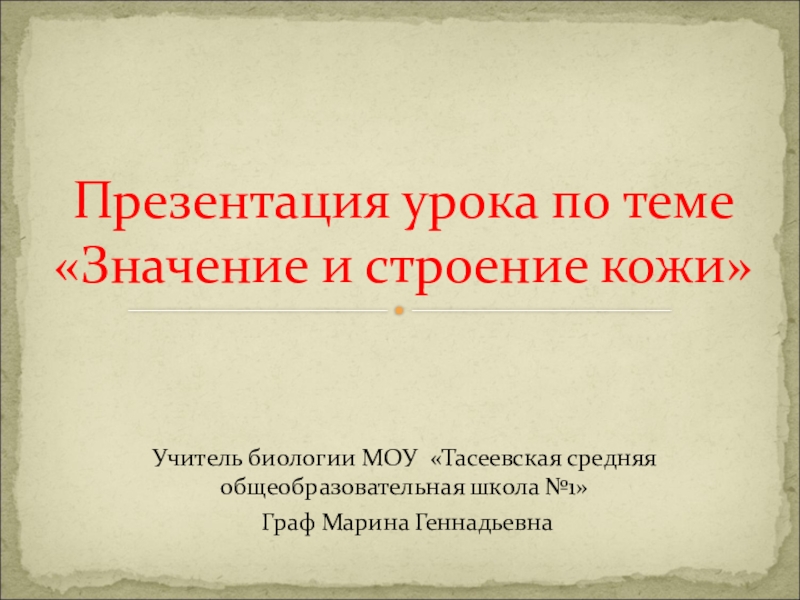 Презентация урока по теме «Значение и строение кожи»

Учитель биологии МОУ «Тасеевская средняя общеобразовательная школа №1»

Граф Марина Геннадьевна